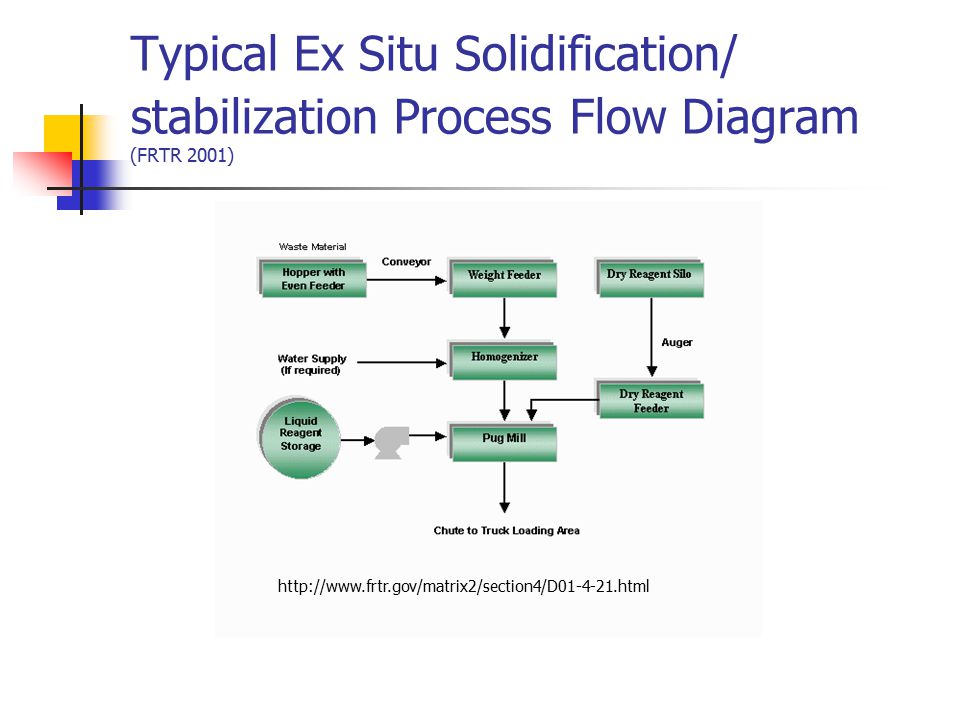 Typical Ex Situ Solidification/ stabilization Process Flow Diagram
(FRTR 2001)

Waste Material

Hopper with Even Feeder

Conveyor

Weight Feeder

Dry Reagent Silo

Auger

Water Supply (If required)

Homogenizer

Dry Reagent Feeder

Liquid Reagent Storage

Pug Mill

Chute to Truck Loading Area

http://www.frtr.gov/matrix2/section4/D01-4-21.html